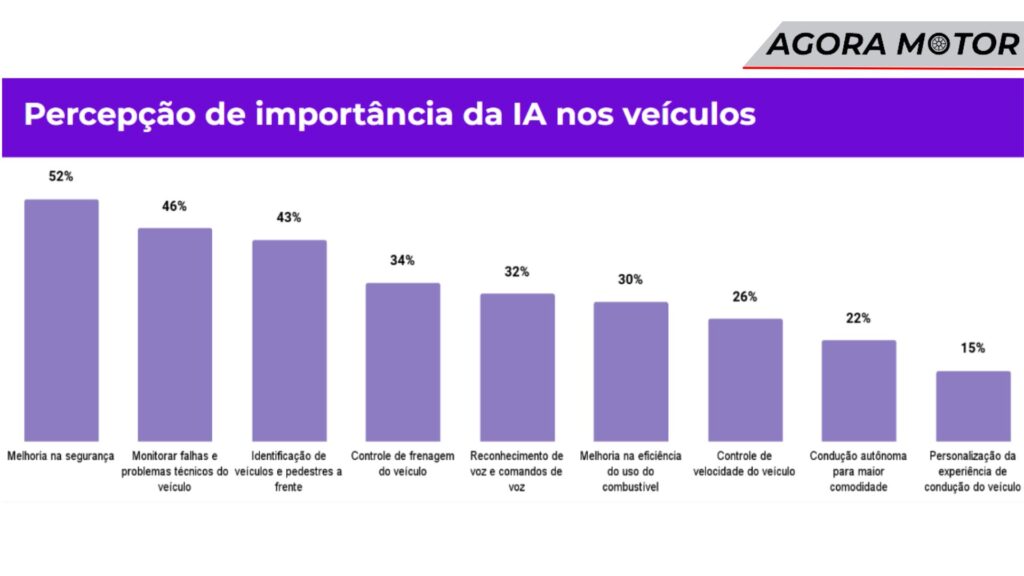 AGORA MOTOR

Percepção de importância da IA nos veículos

52%
46%
43%
34%
32%
30%
26%
22%
15%

Melhoria na segurança

Monitorar falhas e problemas técnicos do veículo

Identificação de veículos e pedestres a frente

Controle de frenagem do veículo

Reconhecimento de voz e comandos de voz

Melhoria na eficiência do uso do combustível

Controle de velocidade do veículo

Condução autônoma para maior comodidade

Personalização da experiência de condução do veículo